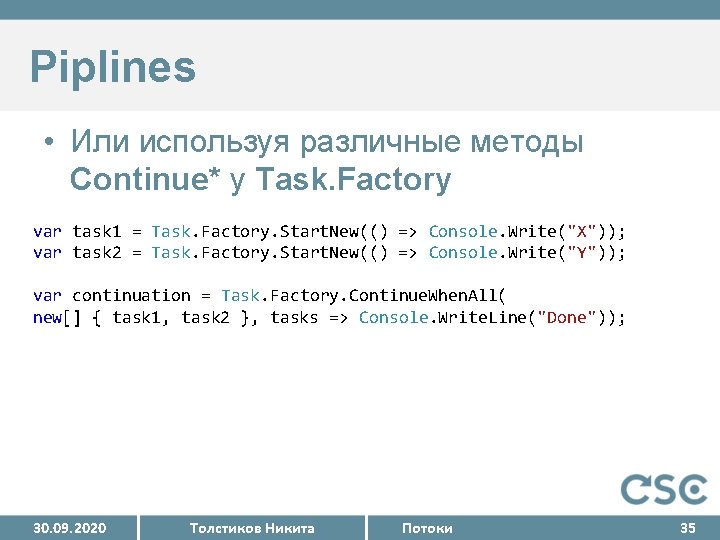 Piplines

• Или используя различные методы Continue* у Task.Factory

var task1 = Task.Factory.StartNew(() => Console.Write("X"));
var task2 = Task.Factory.StartNew(() => Console.Write("Y"));

var continuation = Task.Factory.ContinueWhenAll(
new[] { task1, task2 }, tasks => Console.WriteLine("Done"));

CSC

30.09.2020 Толстиков Никита Потоки 35